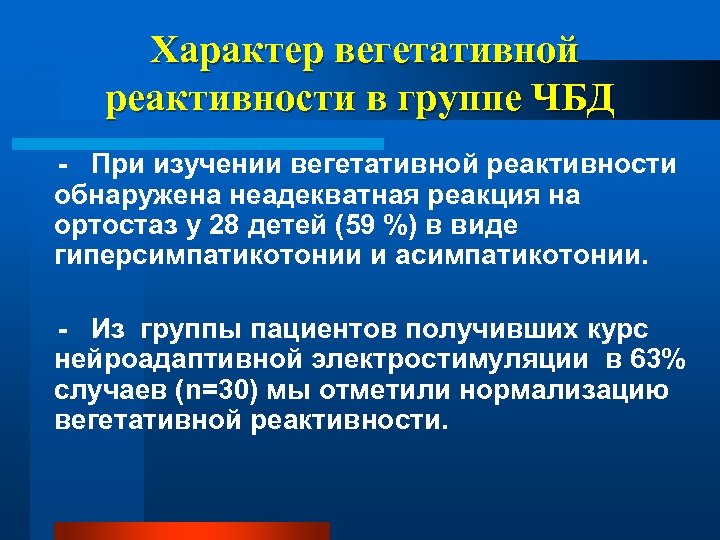 Характер вегетативной реактивности в группе ЧБД

- При изучении вегетативной реактивности обнаружена неадекватная реакция на ортостаз у 28 детей (59 %) в виде гиперсимпатикотонии и асимпатикотонии.

- Из группы пациентов получивших курс нейроадаптивной электростимуляции в 63% случаев (n=30) мы отметили нормализацию вегетативной реактивности.